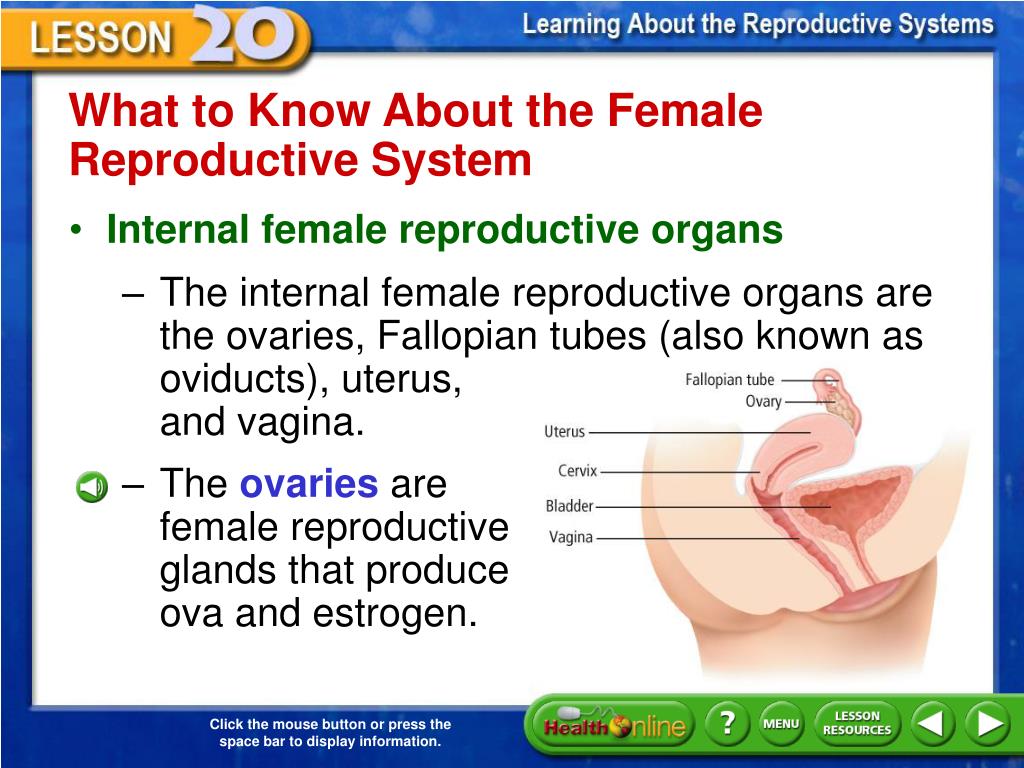 LESSON 20

Learning About the Reproductive Systems

What to Know About the Female Reproductive System

• Internal female reproductive organs

– The internal female reproductive organs are the ovaries, Fallopian tubes (also known as oviducts), uterus, and vagina.

– The ovaries are female reproductive glands that produce ova and estrogen.

Fallopian tube
Ovary
Uterus
Cervix
Bladder
Vagina

Click the mouse button or press the space bar to display information.

Health Online

?

MENU

LESSON RESOURCES